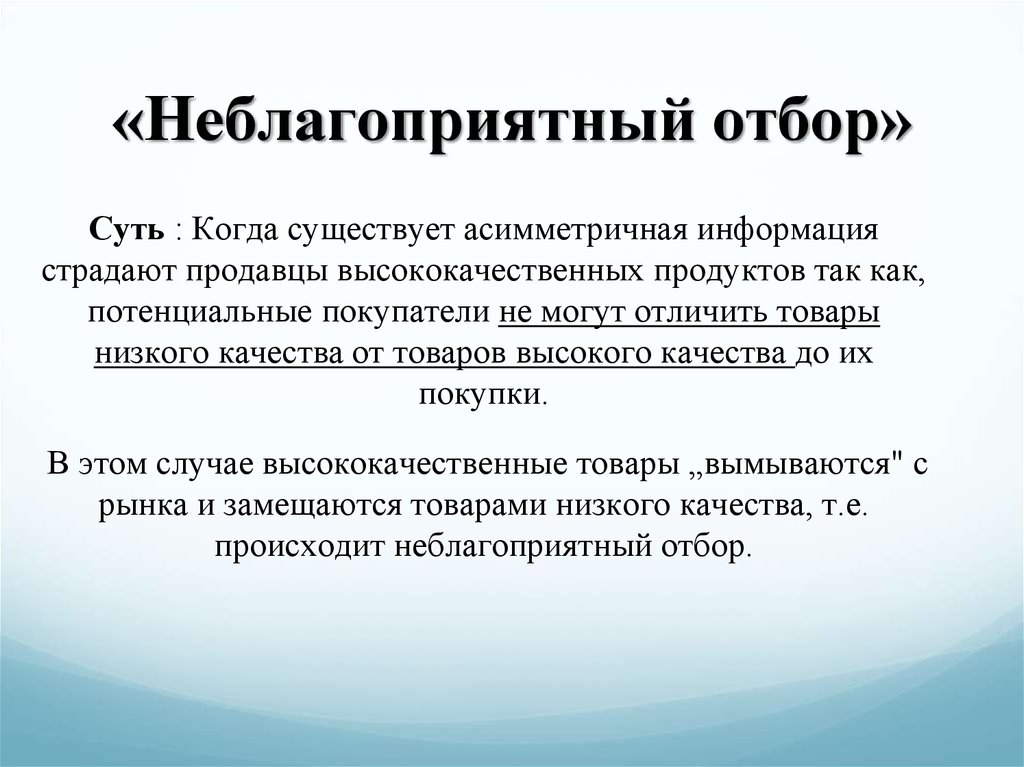 «Неблагоприятный отбор»

Суть : Когда существует асимметричная информация страдают продавцы высококачественных продуктов так как, потенциальные покупатели не могут отличить товары низкого качества от товаров высокого качества до их покупки.

В этом случае высококачественные товары „вымываются" с рынка и замещаются товарами низкого качества, т.е. происходит неблагоприятный отбор.